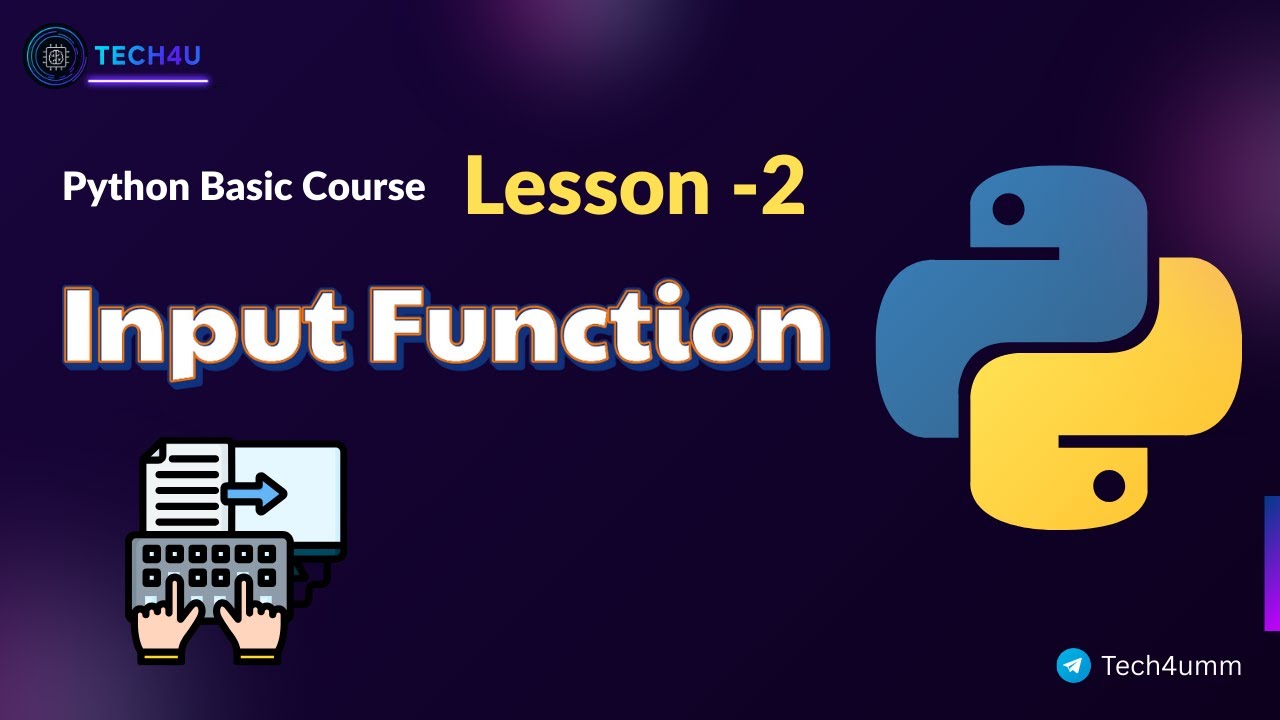 TECH4U

Python Basic Course Lesson -2

Input Function

Tech4umm